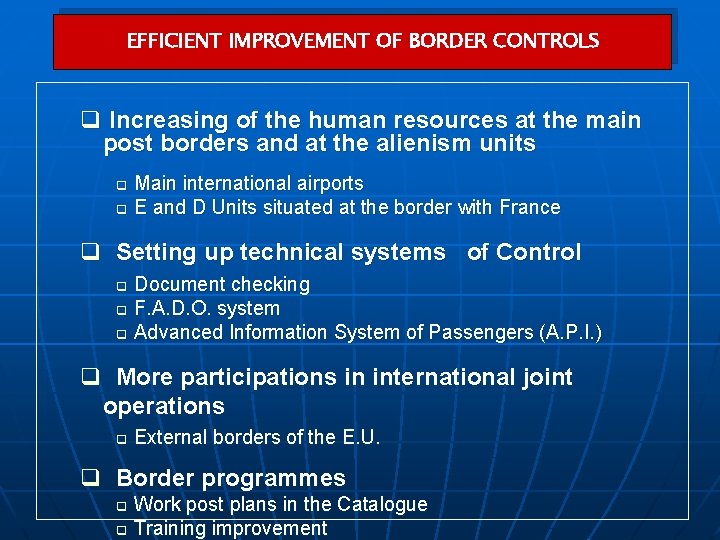 EFFICIENT IMPROVEMENT OF BORDER CONTROLS

❑ Increasing of the human resources at the main post borders and at the alienism units

❑ Main international airports
❑ E and D Units situated at the border with France

❑ Setting up technical systems of Control

❑ Document checking
❑ F.A.D.O. system
❑ Advanced Information System of Passengers (A.P.I.)

❑ More participations in international joint operations

❑ External borders of the E.U.

❑ Border programmes

❑ Work post plans in the Catalogue
❑ Training improvement